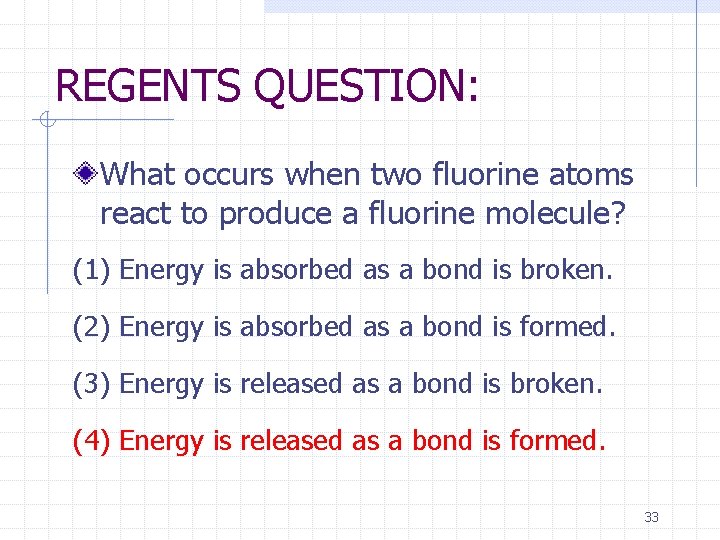 REGENTS QUESTION:

What occurs when two fluorine atoms react to produce a fluorine molecule?

(1) Energy is absorbed as a bond is broken.

(2) Energy is absorbed as a bond is formed.

(3) Energy is released as a bond is broken.

(4) Energy is released as a bond is formed.

33